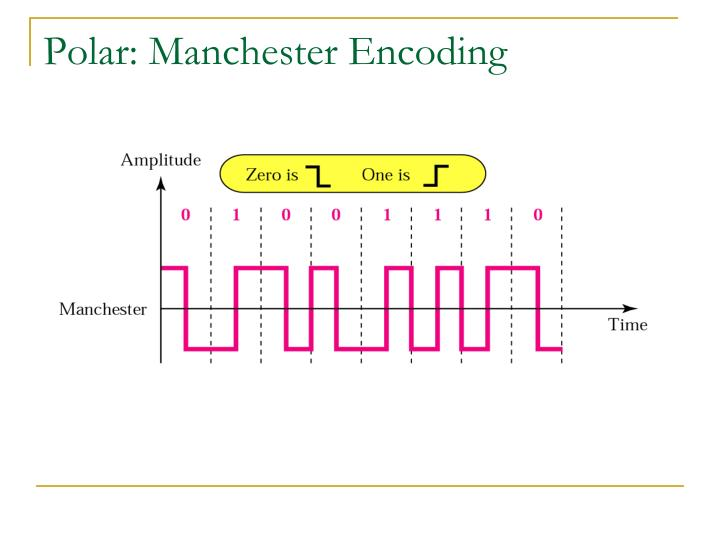 Polar: Manchester Encoding

Amplitude

Zero is One is

0 1 0 0 1 1 1 0

Manchester

Time